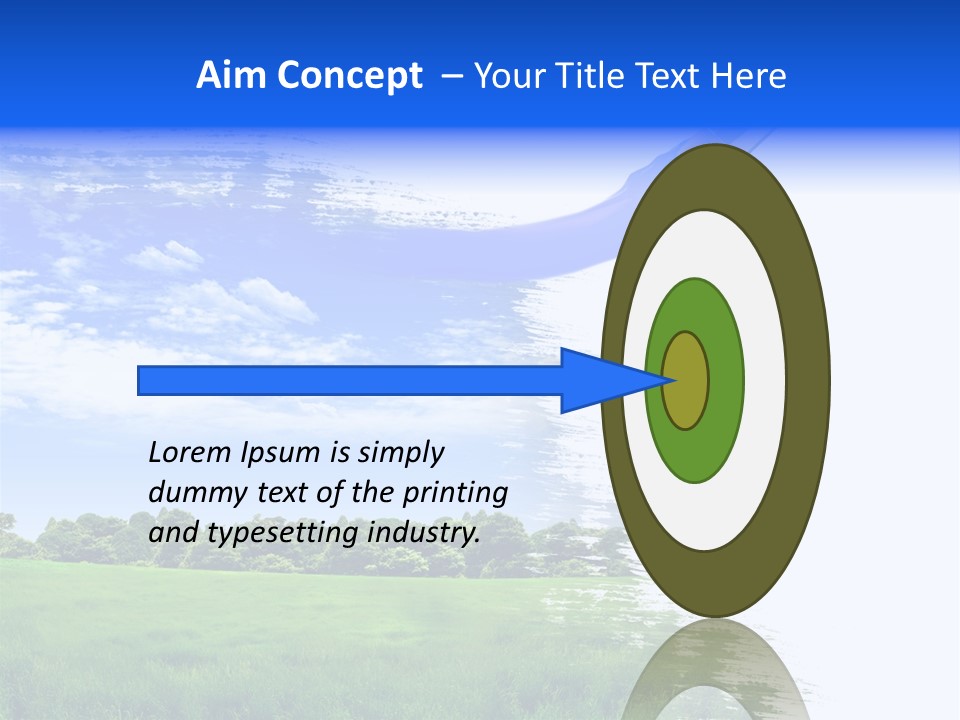 Aim Concept – Your Title Text Here

Lorem Ipsum is simply dummy text of the printing and typesetting industry.